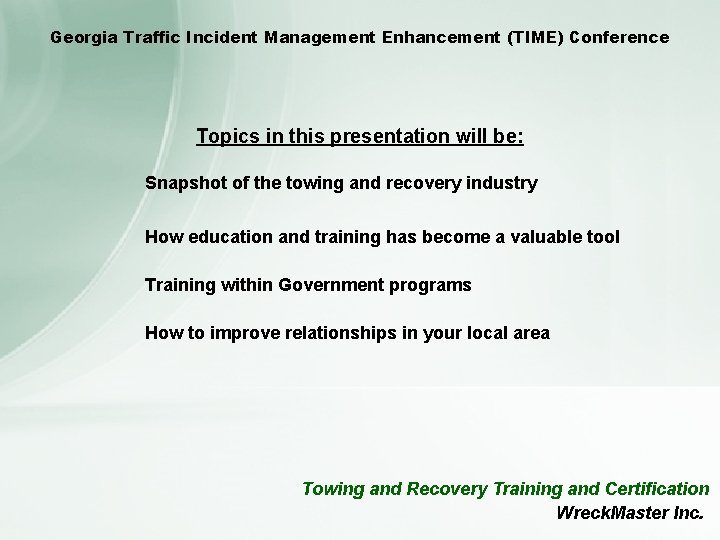 Georgia Traffic Incident Management Enhancement (TIME) Conference

Topics in this presentation will be:

Snapshot of the towing and recovery industry

How education and training has become a valuable tool

Training within Government programs

How to improve relationships in your local area

Towing and Recovery Training and Certification
WreckMaster Inc.